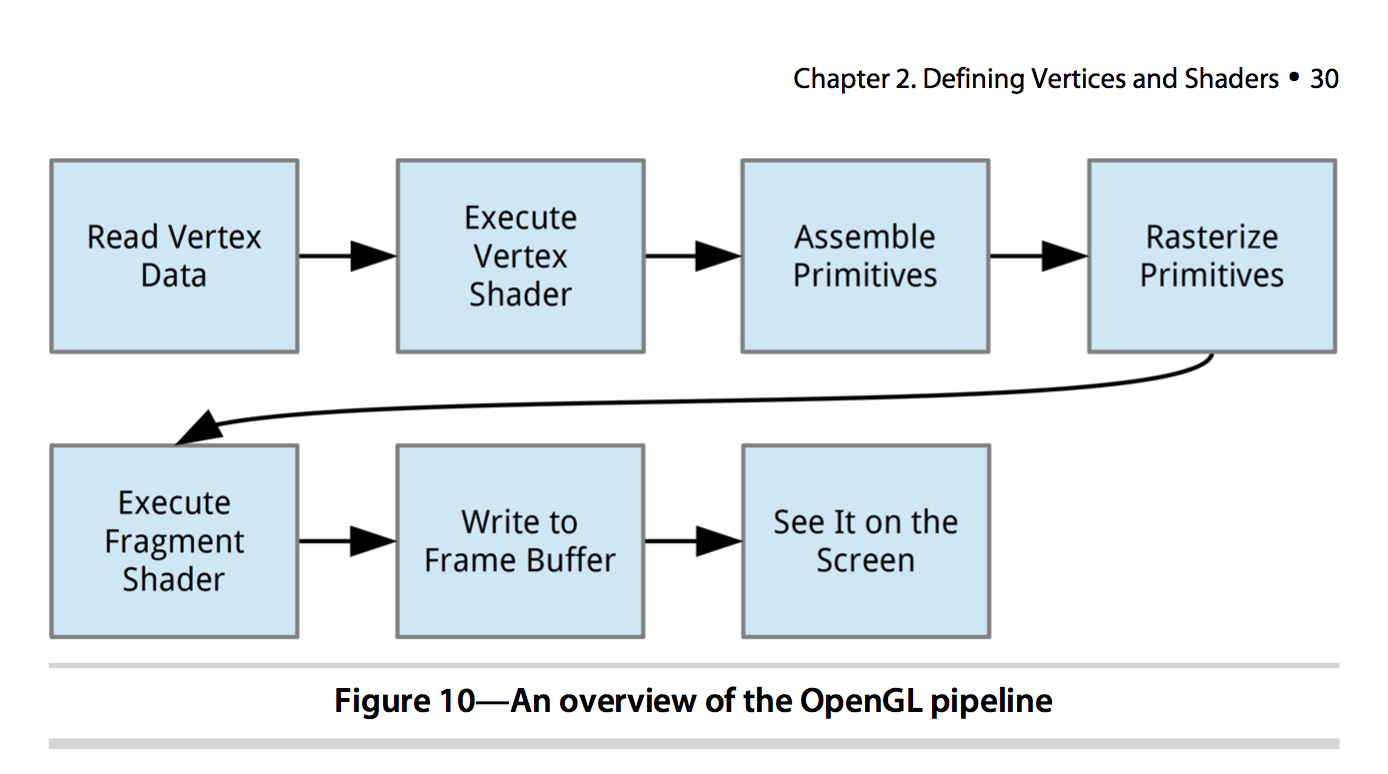 Chapter 2. Defining Vertices and Shaders • 30

Read Vertex Data

Execute Vertex Shader

Assemble Primitives

Rasterize Primitives

Execute Fragment Shader

Write to Frame Buffer

See It on the Screen

Figure 10—An overview of the OpenGL pipeline